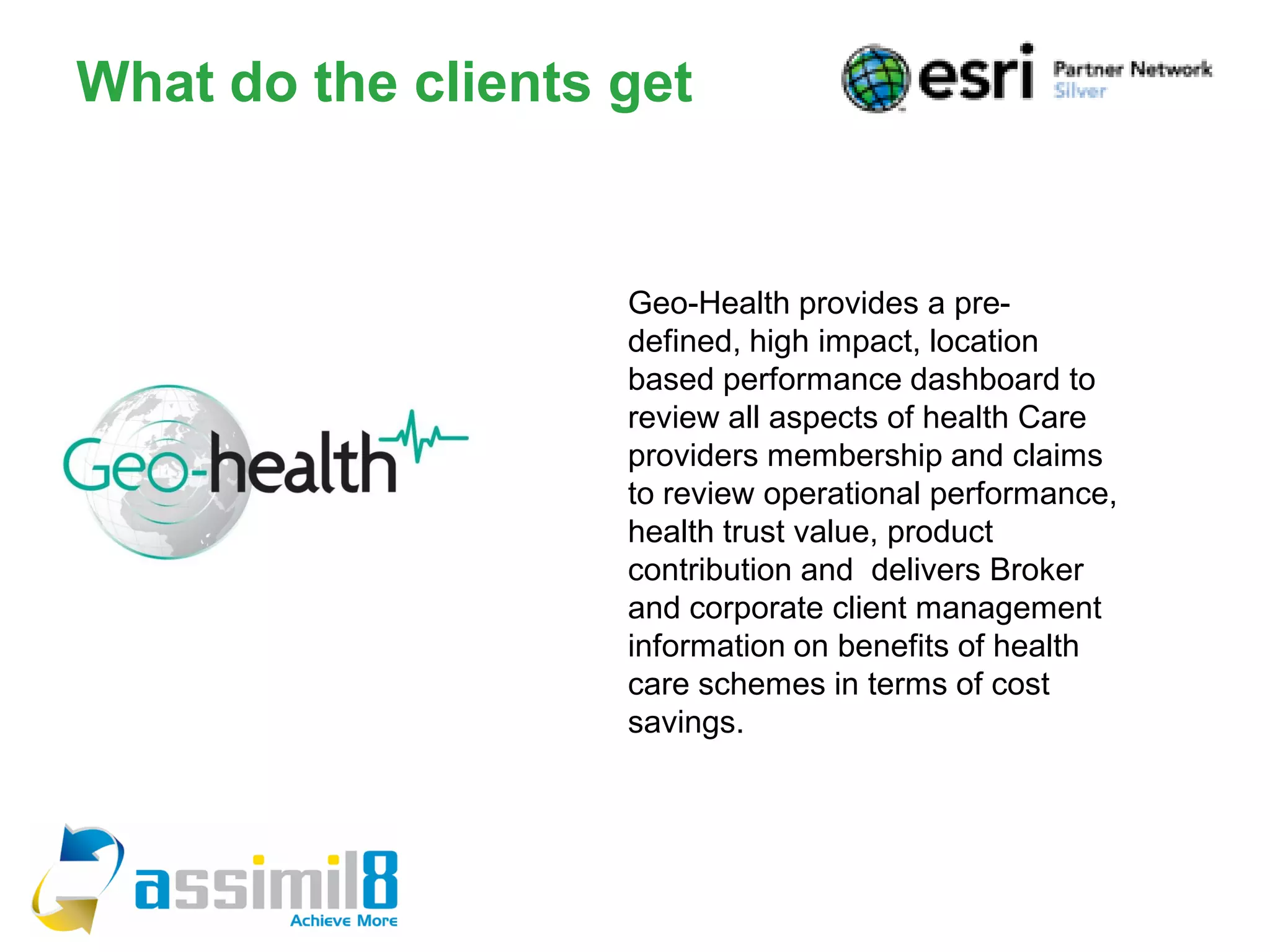 What do the clients get

esri Partner Network Silver

Geo-health

Geo-Health provides a pre-defined, high impact, location based performance dashboard to review all aspects of health Care providers membership and claims to review operational performance, health trust value, product contribution and delivers Broker and corporate client management information on benefits of health care schemes in terms of cost savings.

assimil8
Achieve More